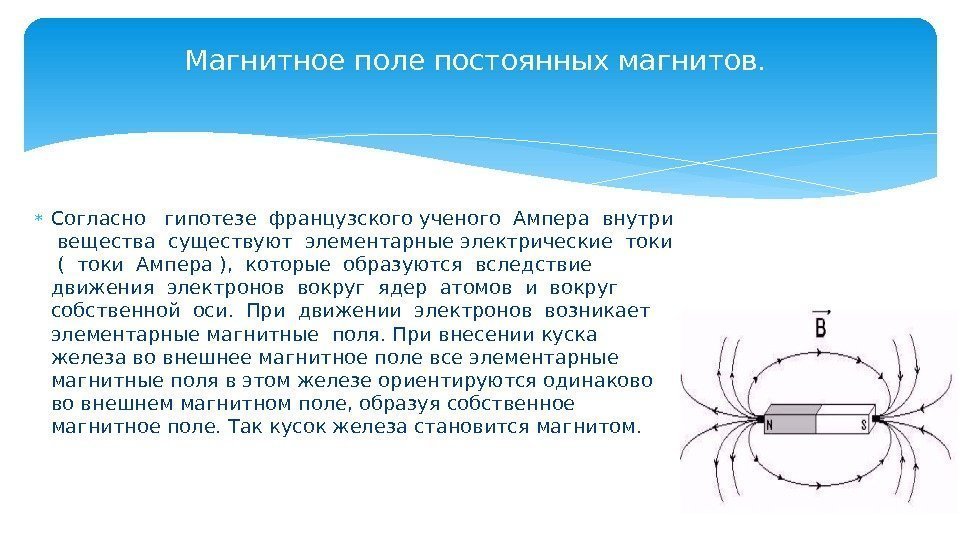 Магнитное поле постоянных магнитов.

Согласно гипотезе французского ученого Ампера внутри вещества существуют элементарные электрические токи ( токи Ампера ), которые образуются вследствие движения электронов вокруг ядер атомов и вокруг собственной оси. При движении электронов возникает элементарные магнитные поля. При внесении куска железа во внешнее магнитное поле все элементарные магнитные поля в этом железе ориентируются одинаково во внешнем магнитном поле, образуя собственное магнитное поле. Так кусок железа становится магнитом.

$\vec{B}$

N S